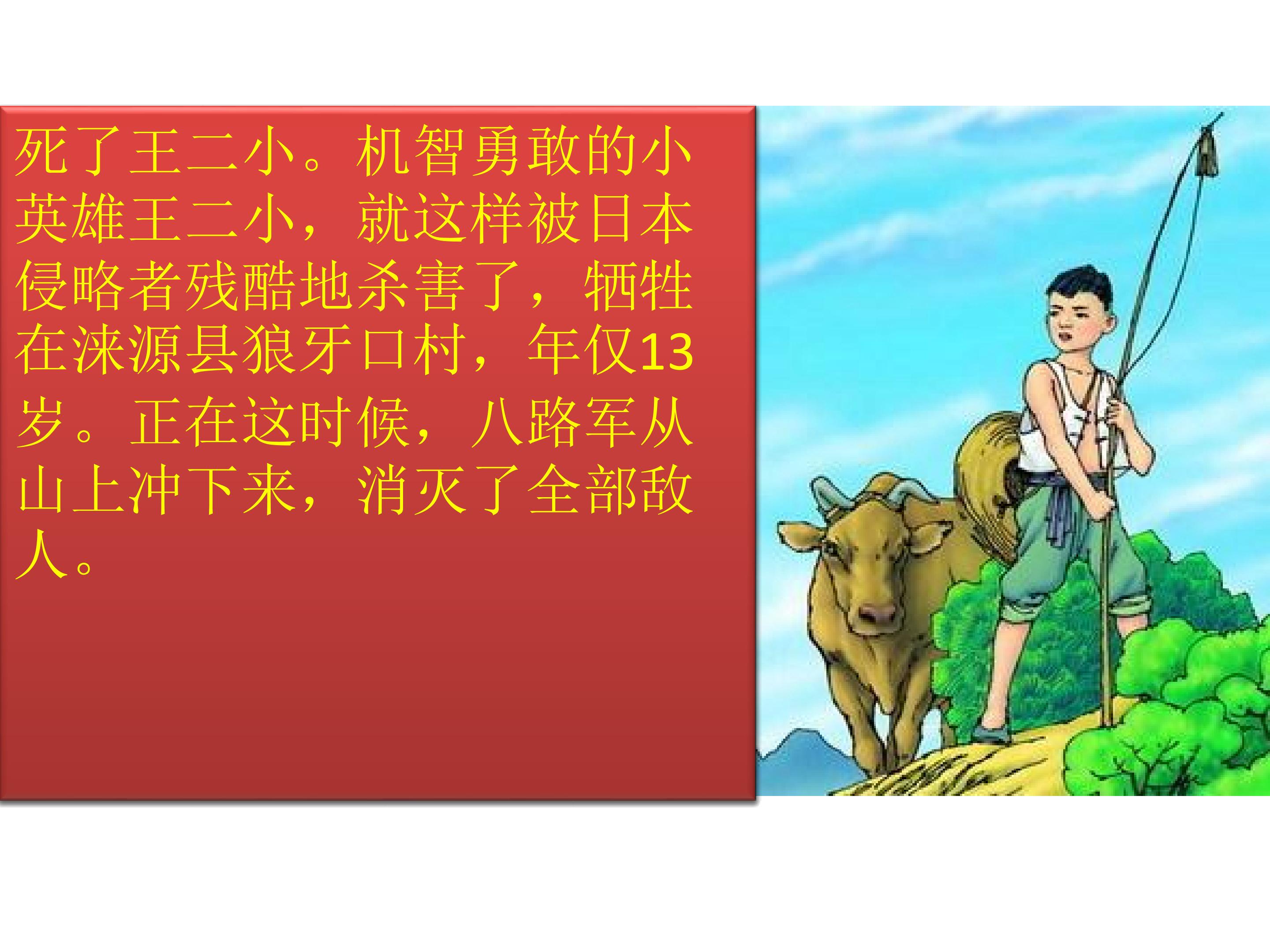 死了王二小。机智勇敢的小英雄王二小，就这样被日本侵略者残酷地杀害了，牺牲在涞源县狼牙口村，年仅13岁。正在这时候，八路军从山上冲下来，消灭了全部敌人。